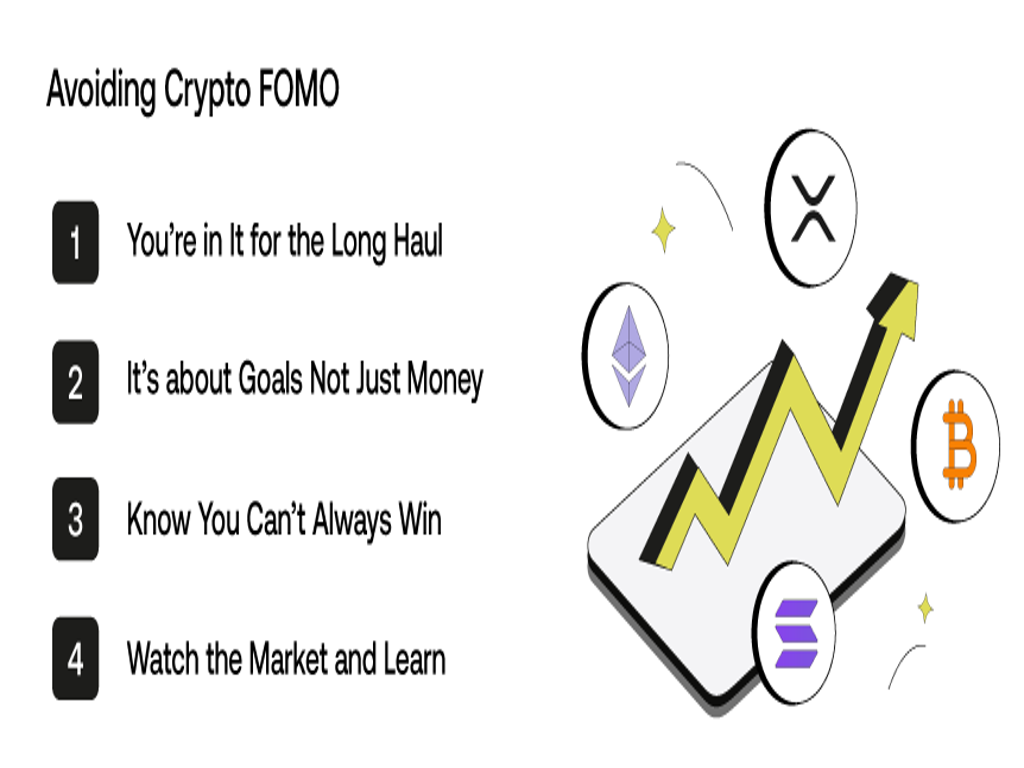 Avoiding Crypto FOMO

1 You're in It for the Long Haul

2 It's about Goals Not Just Money

3 Know You Can't Always Win

4 Watch the Market and Learn